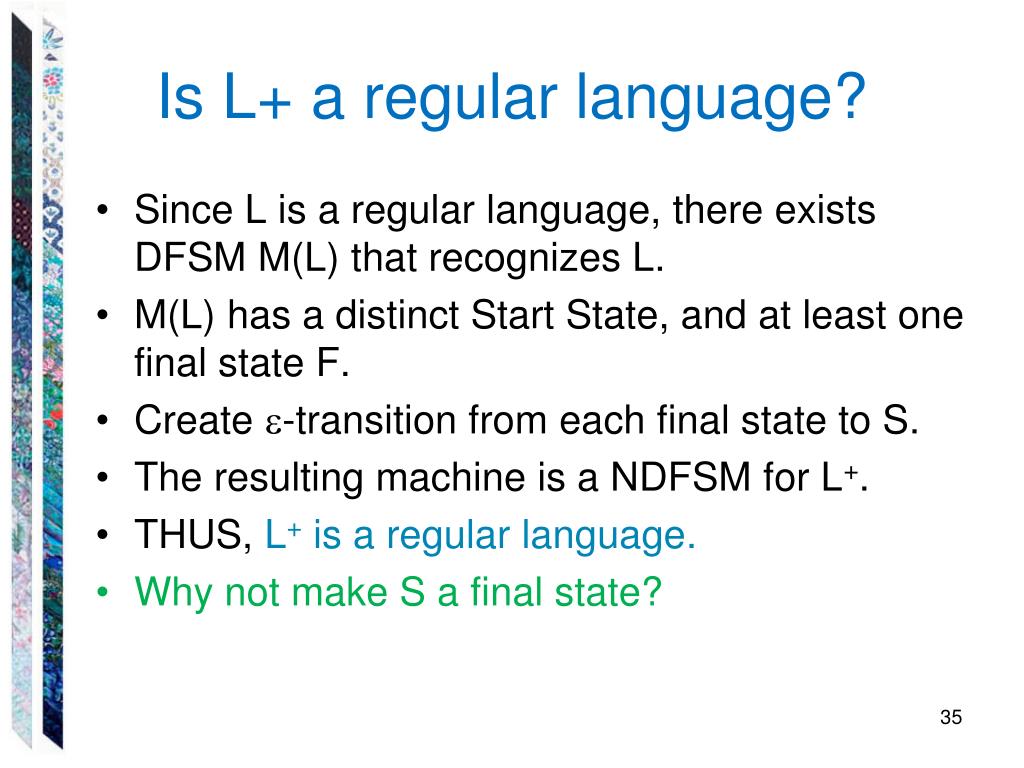 Is L+ a regular language?

• Since L is a regular language, there exists DFSM M(L) that recognizes L.
• M(L) has a distinct Start State, and at least one final state F.
• Create $\varepsilon$-transition from each final state to S.
• The resulting machine is a NDFSM for $L^+$.
• THUS, $L^+$ is a regular language.
• Why not make S a final state?

35